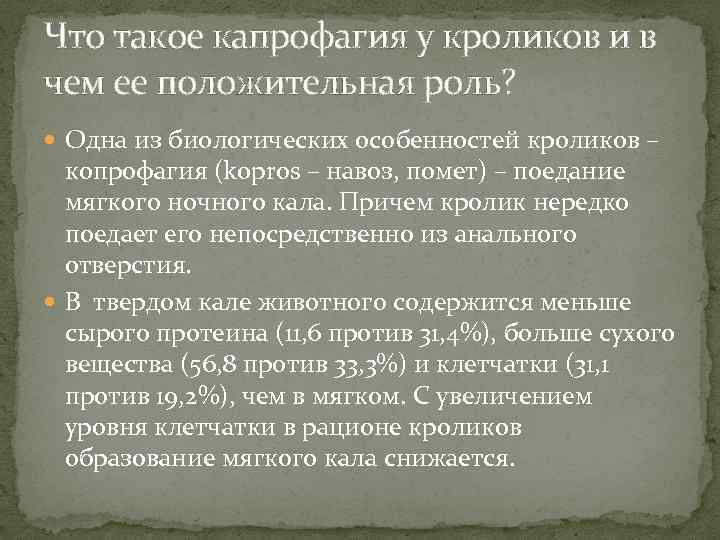 Что такое капрофагия у кроликов и в чем ее положительная роль?

Одна из биологических особенностей кроликов – копрофагия (kopros – навоз, помет) – поедание мягкого ночного кала. Причем кролик нередко поедает его непосредственно из анального отверстия.

В твердом кале животного содержится меньше сырого протеина (11,6 против 31,4%), больше сухого вещества (56,8 против 33,3%) и клетчатки (31,1 против 19,2%), чем в мягком. С увеличением уровня клетчатки в рационе кроликов образование мягкого кала снижается.